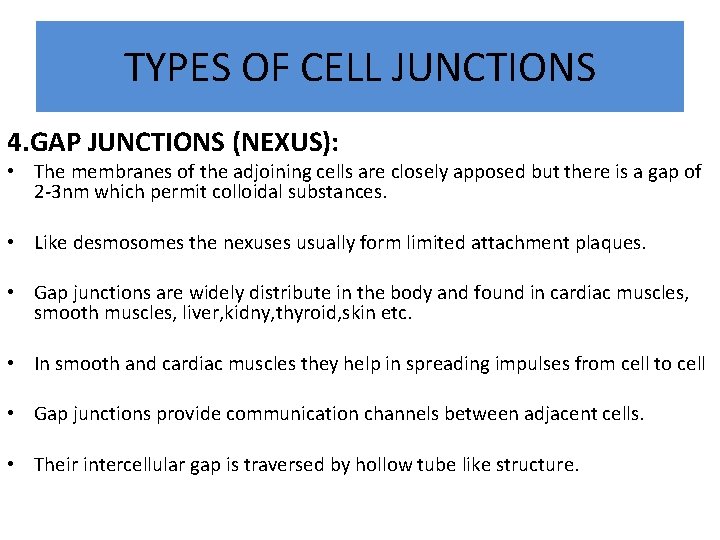 TYPES OF CELL JUNCTIONS

4.GAP JUNCTIONS (NEXUS):

• The membranes of the adjoining cells are closely apposed but there is a gap of 2-3nm which permit colloidal substances.

• Like desmosomes the nexuses usually form limited attachment plaques.

• Gap junctions are widely distribute in the body and found in cardiac muscles, smooth muscles, liver,kidny,thyroid,skin etc.

• In smooth and cardiac muscles they help in spreading impulses from cell to cell

• Gap junctions provide communication channels between adjacent cells.

• Their intercellular gap is traversed by hollow tube like structure.